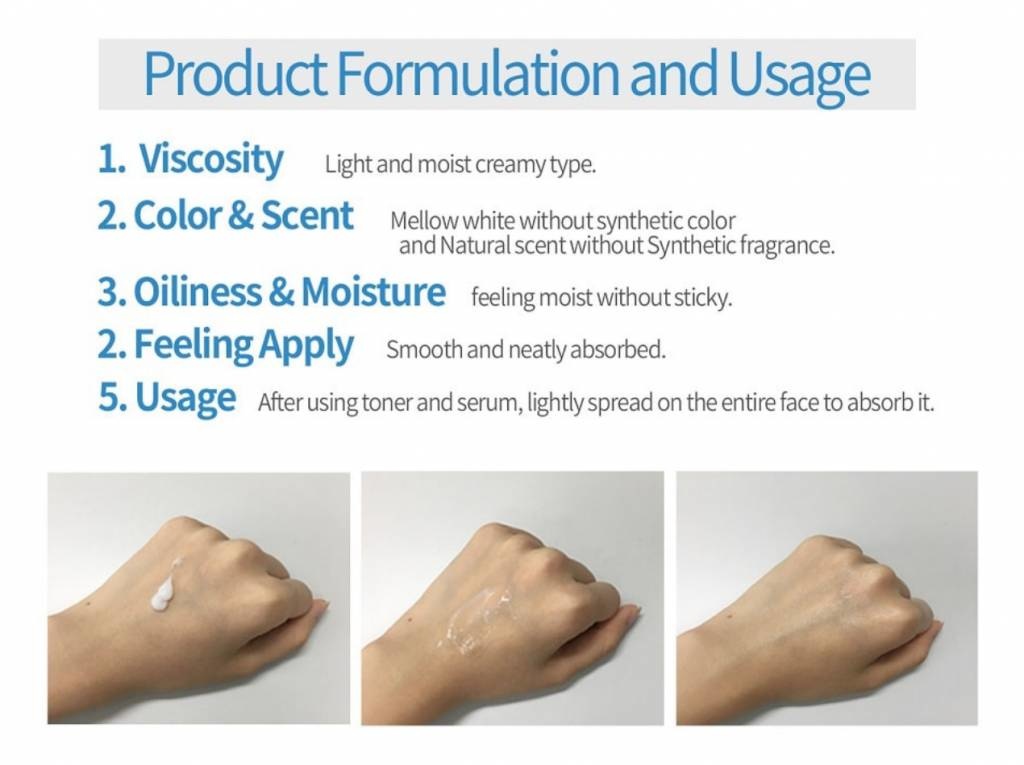 Product Formulation and Usage

1. Viscosity Light and moist creamy type.

2. Color & Scent Mellow white without synthetic color and Natural scent without Synthetic fragrance.

3. Oiliness & Moisture feeling moist without sticky.

2. Feeling Apply Smooth and neatly absorbed.

5. Usage After using toner and serum, lightly spread on the entire face to absorb it.